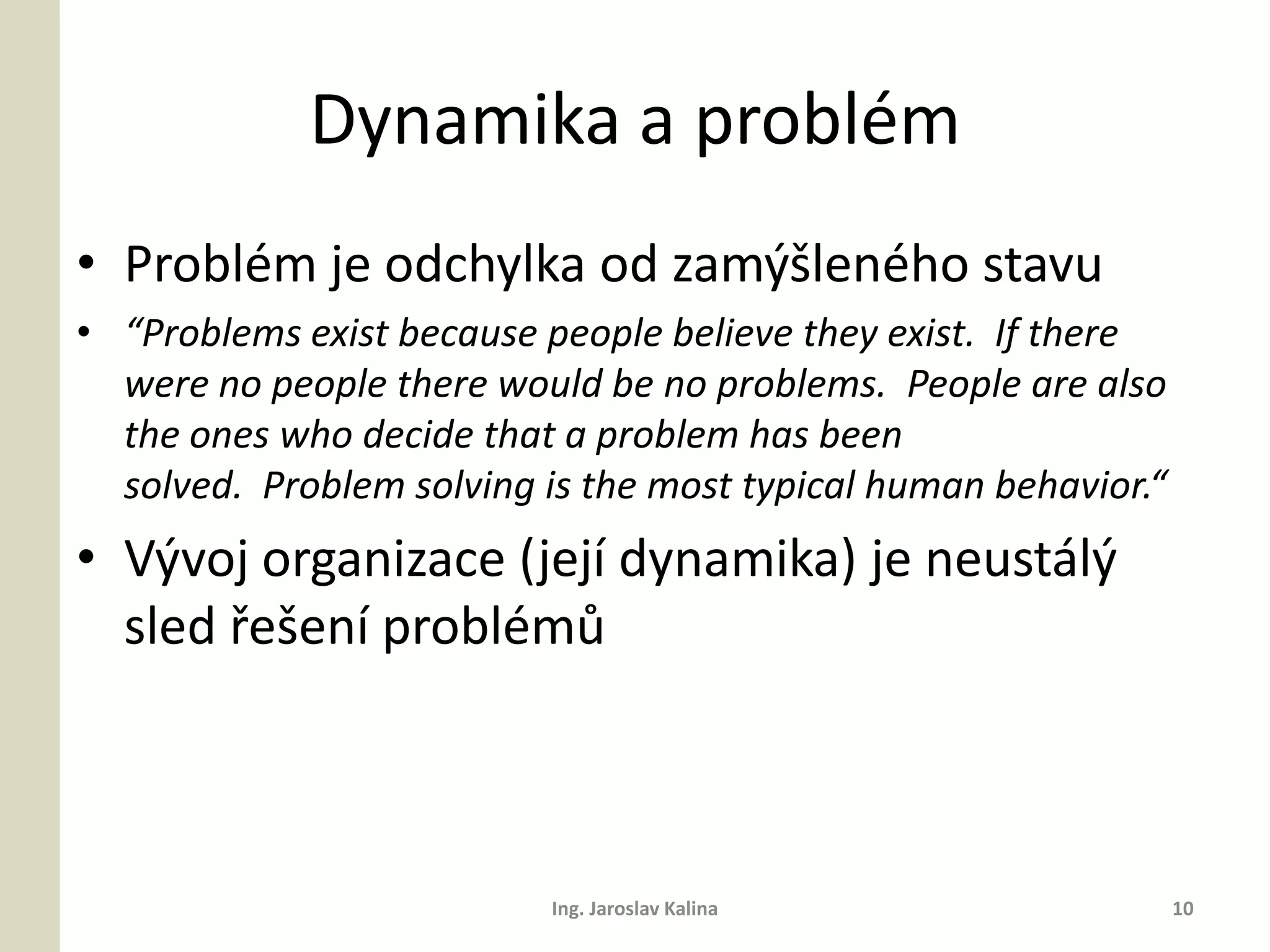 Dynamika a problém

• Problém je odchylka od zamýšleného stavu
• “Problems exist because people believe they exist. If there were no people there would be no problems. People are also the ones who decide that a problem has been solved. Problem solving is the most typical human behavior.“
• Vývoj organizace (její dynamika) je neustálý sled řešení problémů

Ing. Jaroslav Kalina

10